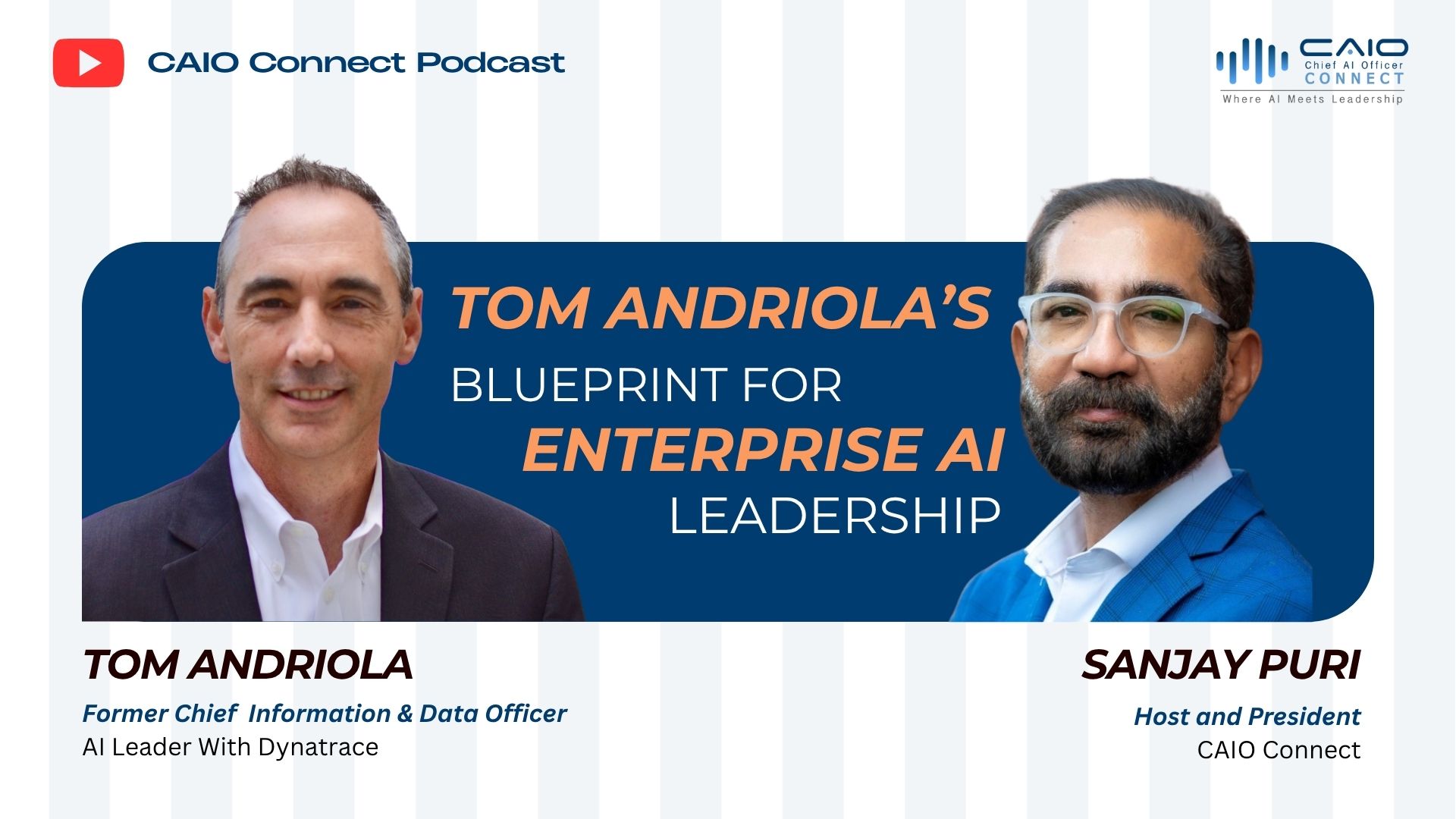 CAIO Connect Podcast

CAIO
Chief AI Officer
CONNECT
Where AI Meets Leadership

TOM ANDRIOLA'S
BLUEPRINT FOR
ENTERPRISE AI
LEADERSHIP

TOM ANDRIOLA
Former Chief Information & Data Officer
AI Leader With Dynatrace

SANJAY PURI
Host and President
CAIO Connect